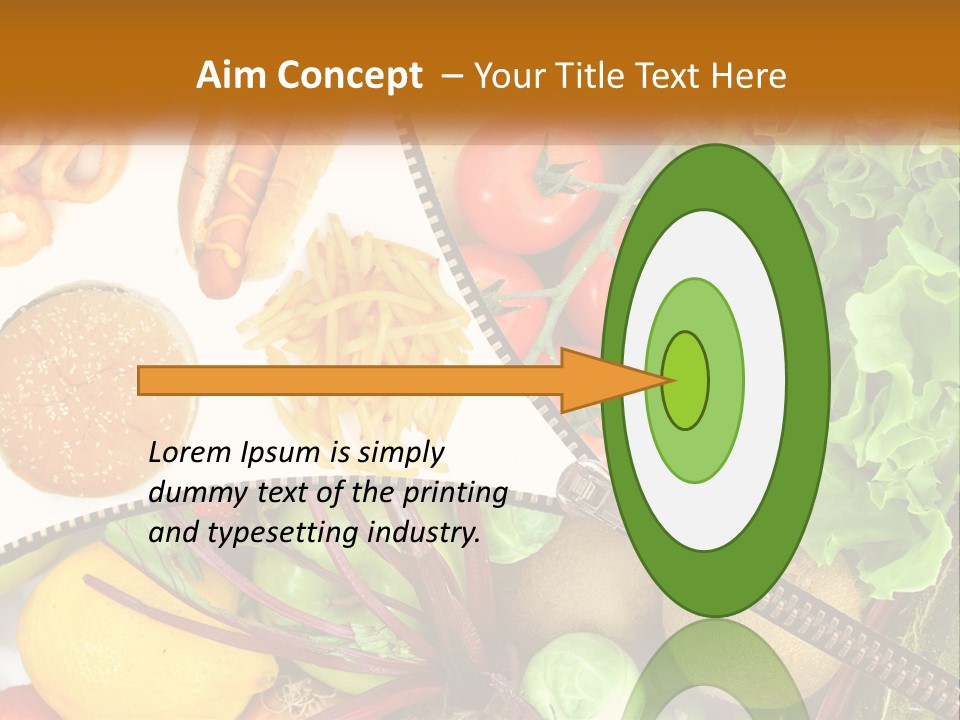 Aim Concept – Your Title Text Here

Lorem Ipsum is simply dummy text of the printing and typesetting industry.